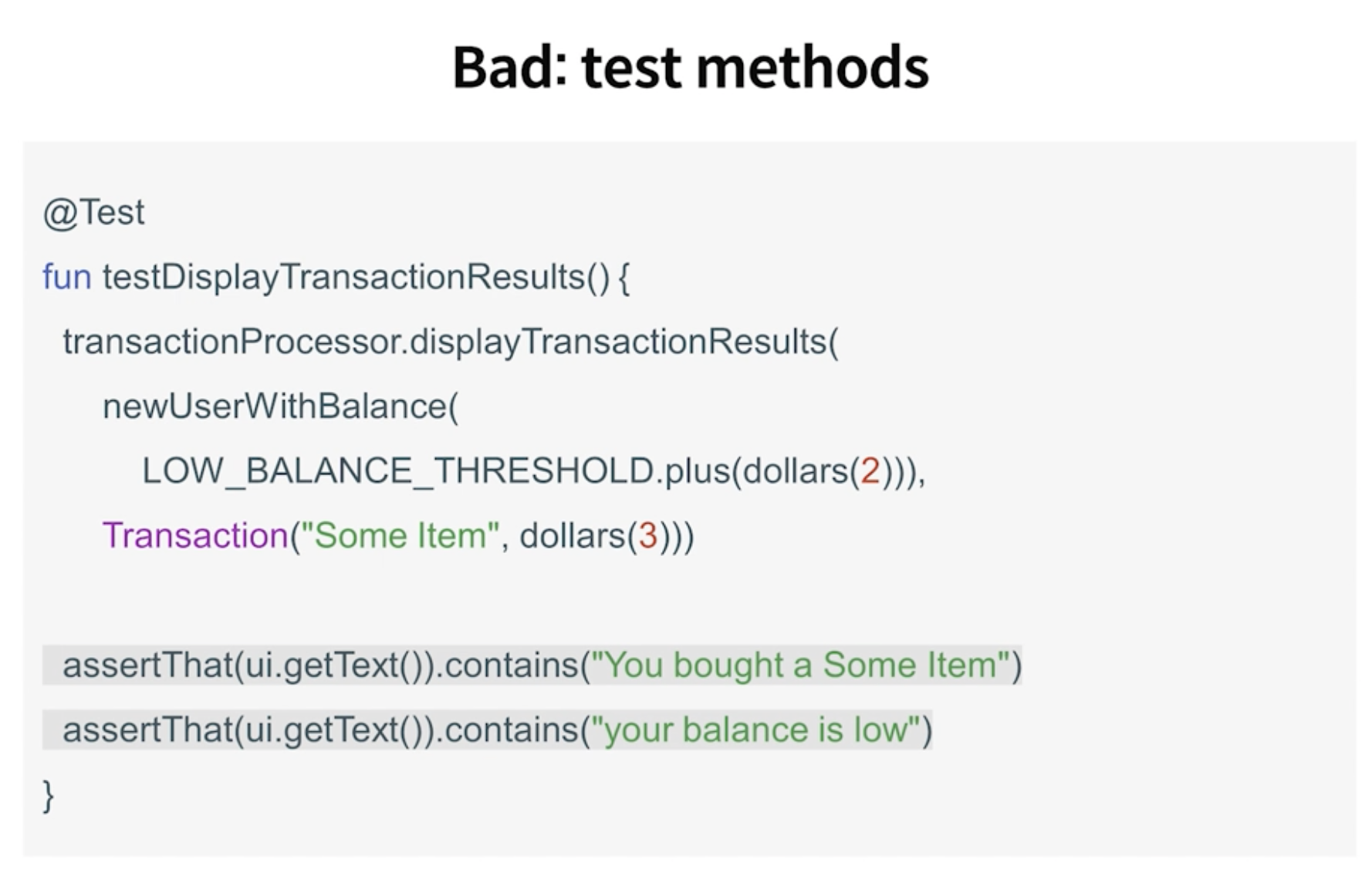 Bad: test methods

@Test

fun testDisplayTransactionResults() {

transactionProcessor.displayTransactionResults(

newUserWithBalance(

LOW_BALANCE_THRESHOLD.plus(dollars(2))),

Transaction("Some Item", dollars(3)))

assertThat(ui.getText()).contains("You bought a Some Item")

assertThat(ui.getText()).contains("your balance is low")

}